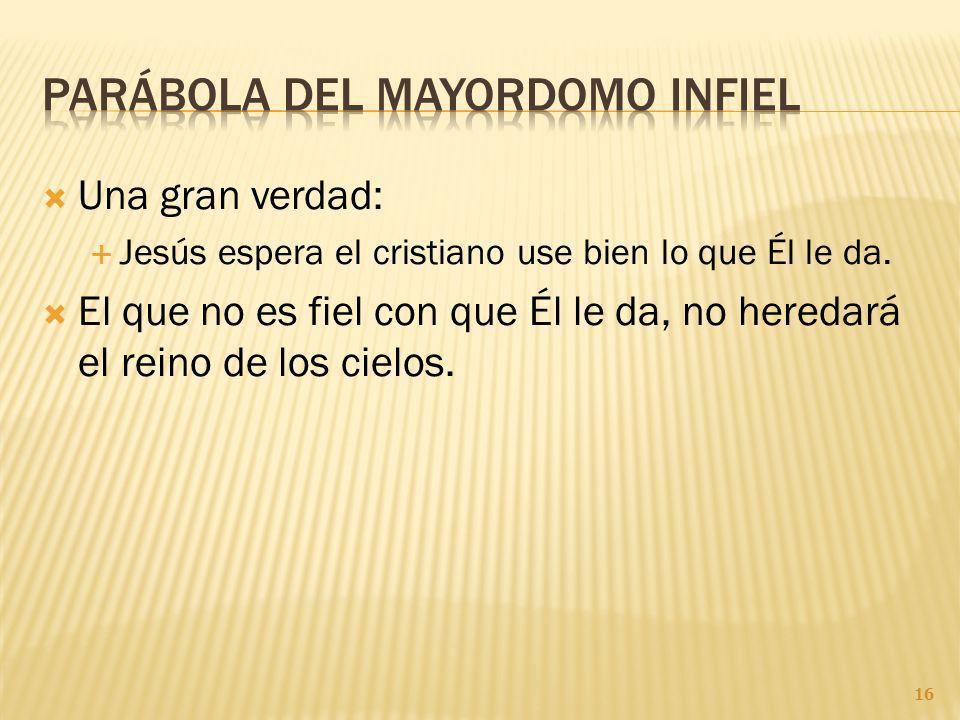 PARÁBOLA DEL MAYORDOMO INFIEL

Una gran verdad:

Jesús espera el cristiano use bien lo que Él le da.

El que no es fiel con que Él le da, no heredará el reino de los cielos.

16